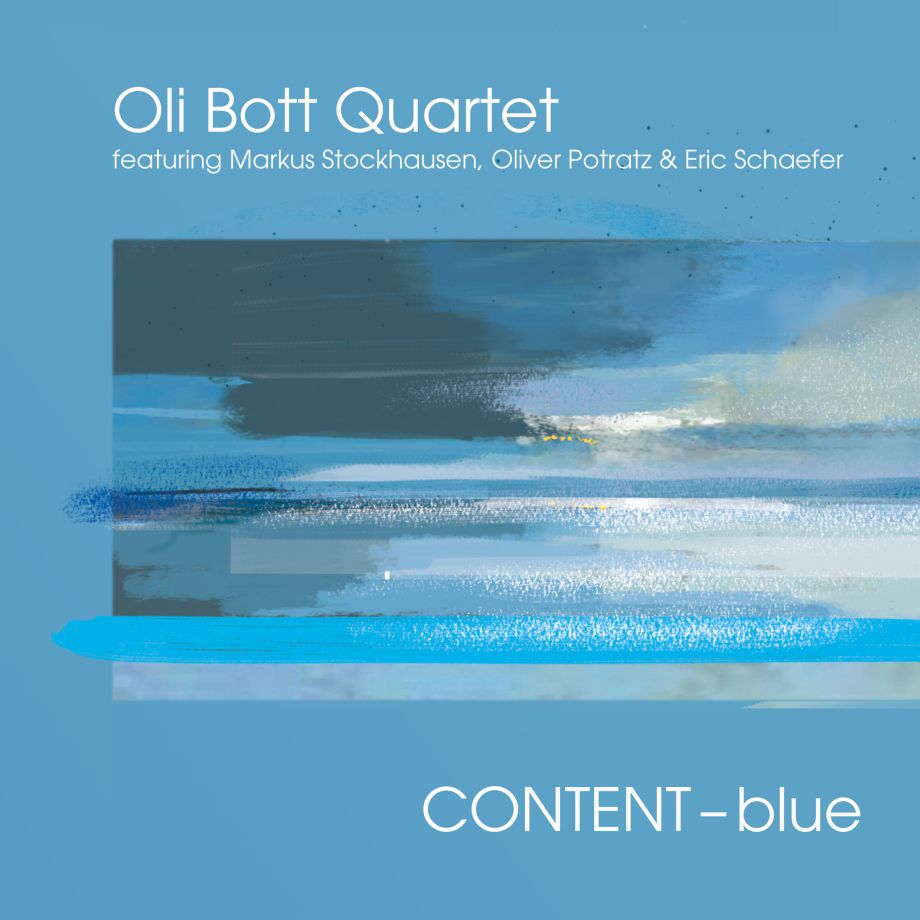 Oli Bott Quartet
featuring Markus Stockhausen, Oliver Potratz & Eric Schaefer

CONTENT – blue